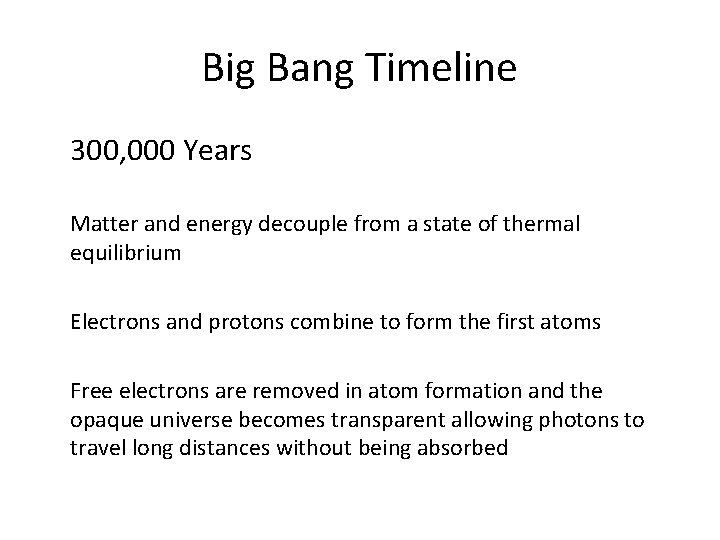 Big Bang Timeline

300,000 Years

Matter and energy decouple from a state of thermal equilibrium

Electrons and protons combine to form the first atoms

Free electrons are removed in atom formation and the opaque universe becomes transparent allowing photons to travel long distances without being absorbed